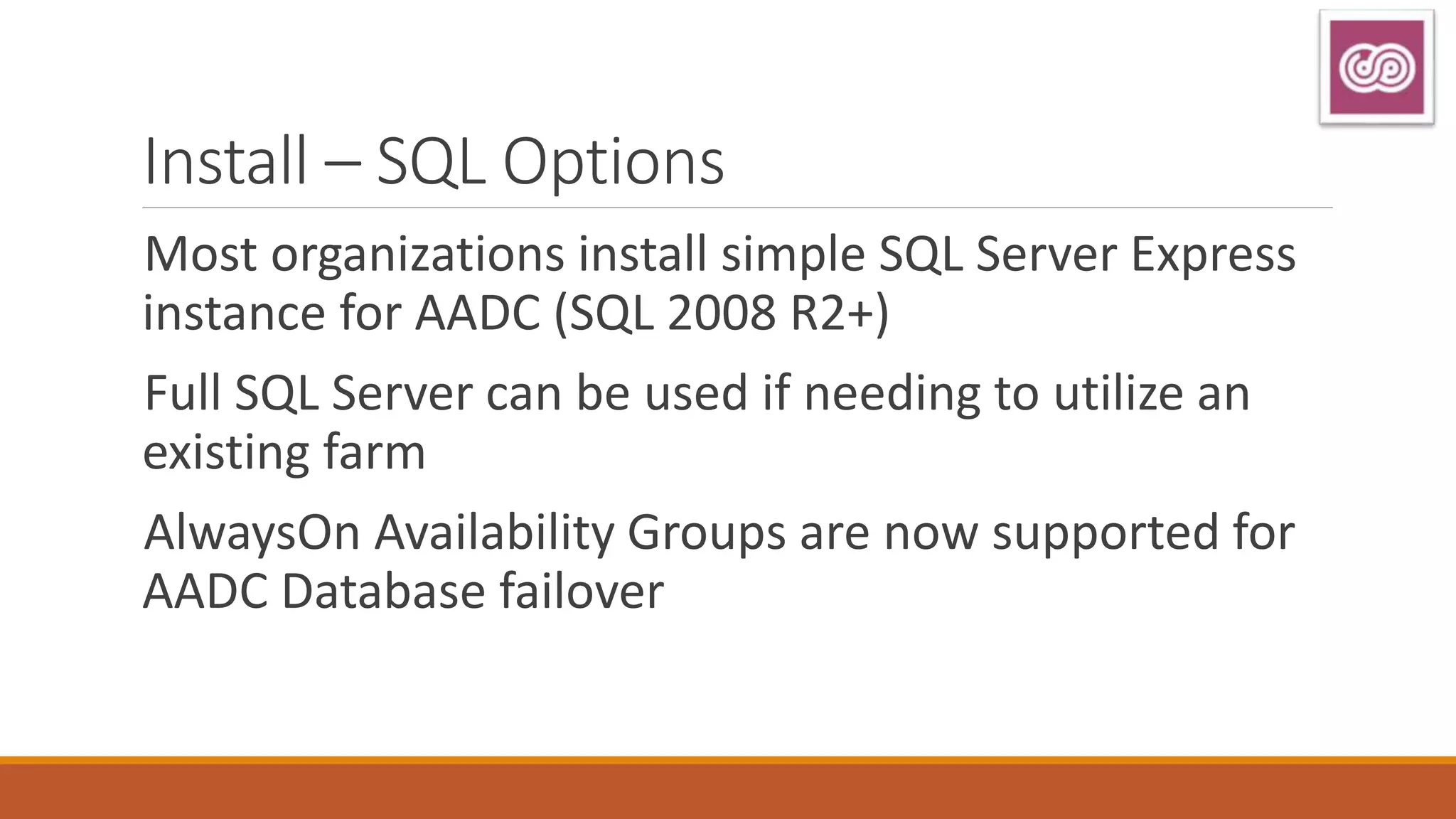 Install – SQL Options

Most organizations install simple SQL Server Express instance for AADC (SQL 2008 R2+)

Full SQL Server can be used if needing to utilize an existing farm

AlwaysOn Availability Groups are now supported for AADC Database failover